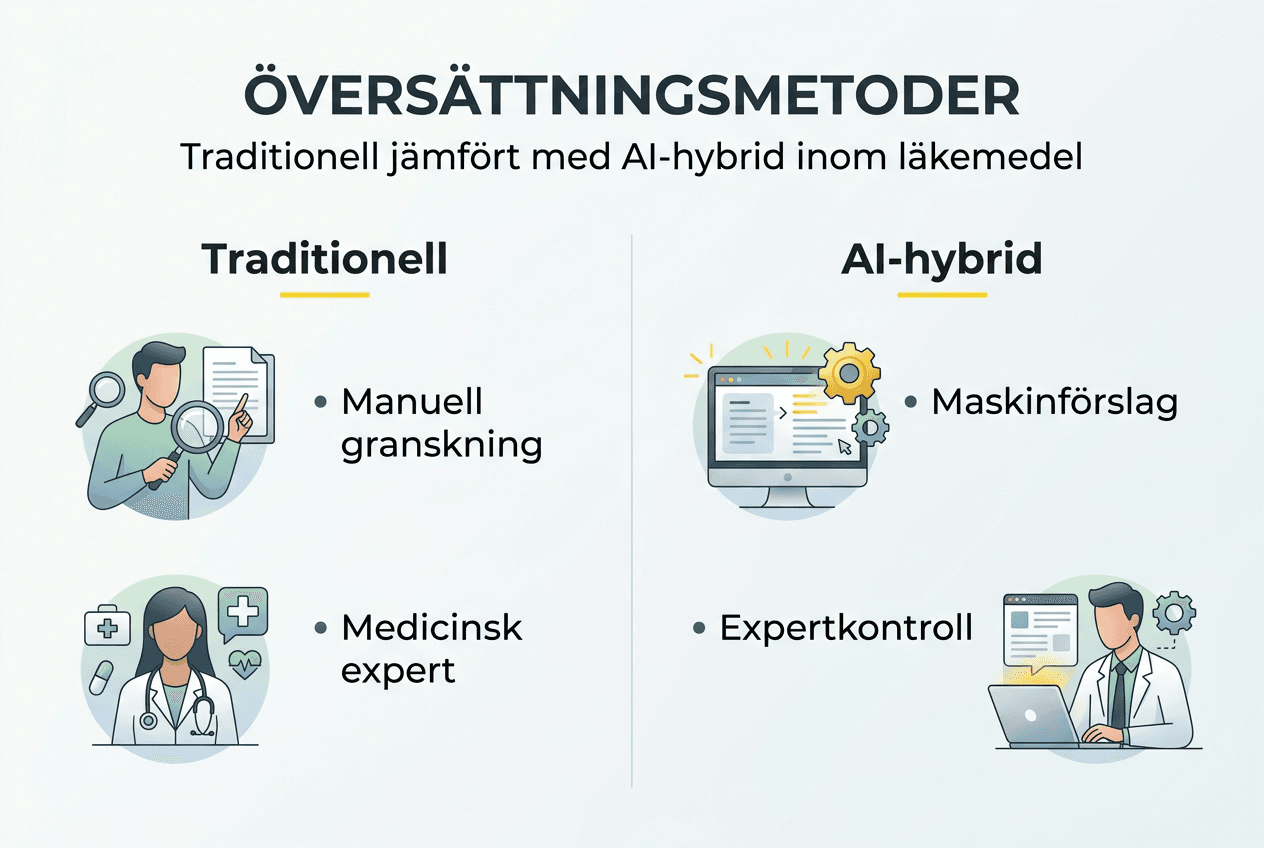 ÖVERSÄTTNINGSMETODER
Traditionell jämfört med AI-hybrid inom läkemedel

Traditionell

• Manuell granskning

• Medicinsk expert

AI-hybrid

• Maskinförslag

• Expertkontroll